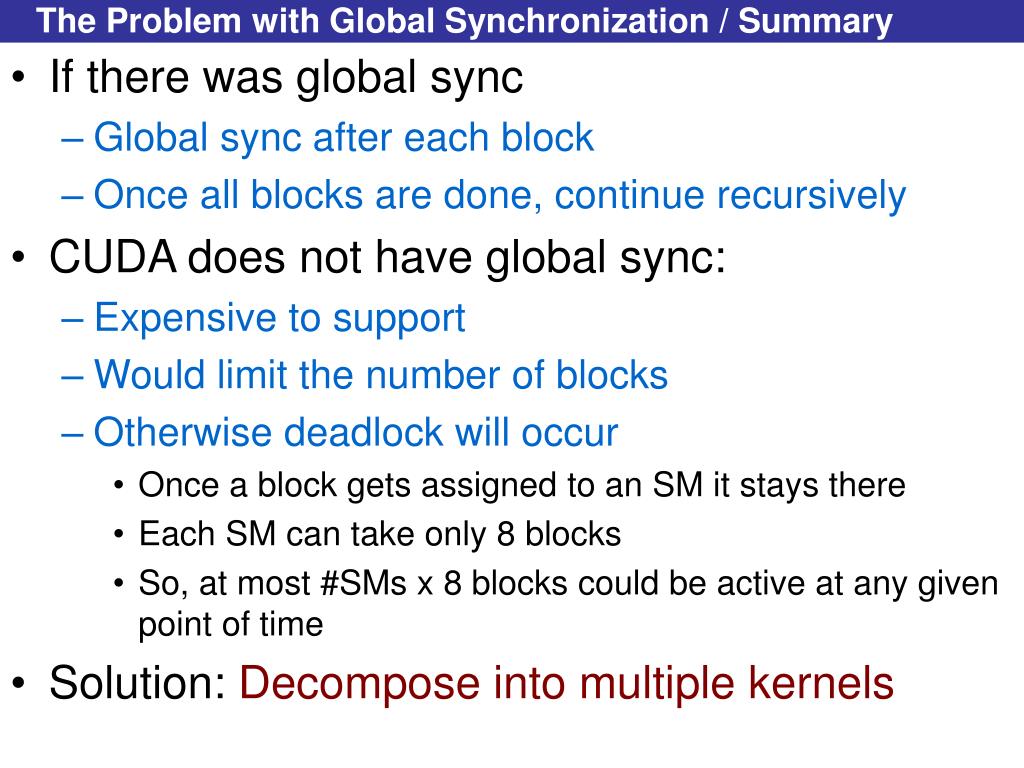 The Problem with Global Synchronization / Summary

• If there was global sync
– Global sync after each block
– Once all blocks are done, continue recursively
• CUDA does not have global sync:
– Expensive to support
– Would limit the number of blocks
– Otherwise deadlock will occur
• Once a block gets assigned to an SM it stays there
• Each SM can take only 8 blocks
• So, at most #SMs x 8 blocks could be active at any given point of time
• Solution: Decompose into multiple kernels